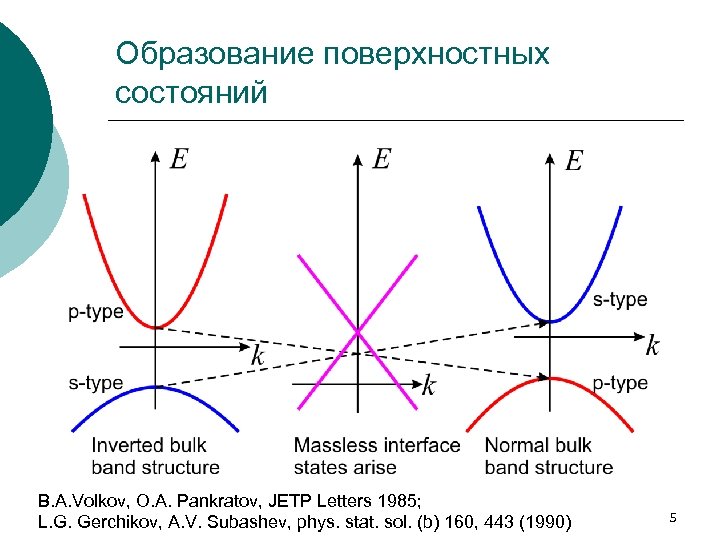 Образование поверхностных состояний

$E$

p-type

$k$

s-type

Inverted bulk band structure

$E$

$k$

Massless interface states arise

$E$

s-type

$k$

p-type

Normal bulk band structure

B.A.Volkov, O.A. Pankratov, JETP Letters 1985;
L.G. Gerchikov, A.V. Subashev, phys. stat. sol. (b) 160, 443 (1990)

5